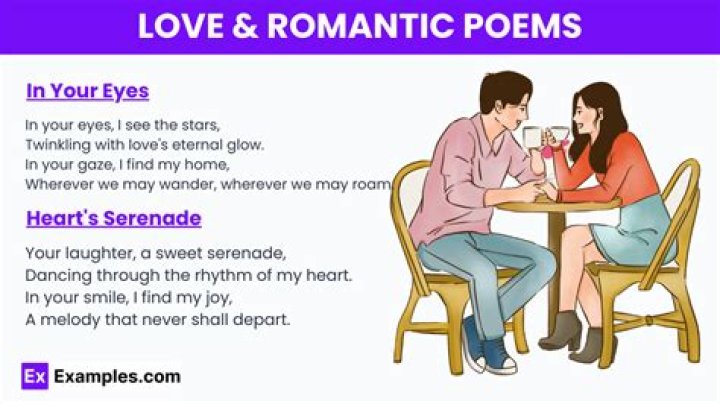 LOVE & ROMANTIC POEMS

In Your Eyes

In your eyes, I see the stars,
Twinkling with love's eternal glow.
In your gaze, I find my home,
Wherever we may wander, wherever we may roam

Heart's Serenade

Your laughter, a sweet serenade,
Dancing through the rhythm of my heart.
In your smile, I find my joy,
A melody that never shall depart.

Ex Examples.com